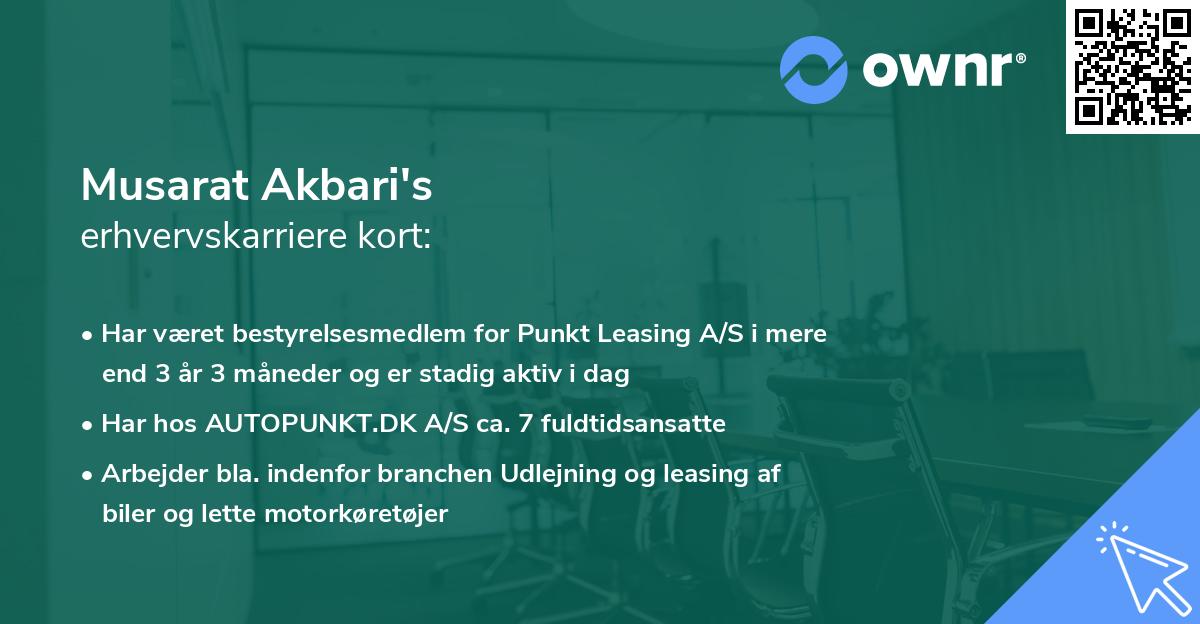 ownr®

Musarat Akbari's
erhvervskarriere kort:

• Har været bestyrelsesmedlem for Punkt Leasing A/S i mere end 3 år 3 måneder og er stadig aktiv i dag

• Har hos AUTOPUNKT.DK A/S ca. 7 fuldtidsansatte

• Arbejder bla. indenfor branchen Udlejning og leasing af biler og lette motorkøretøjer